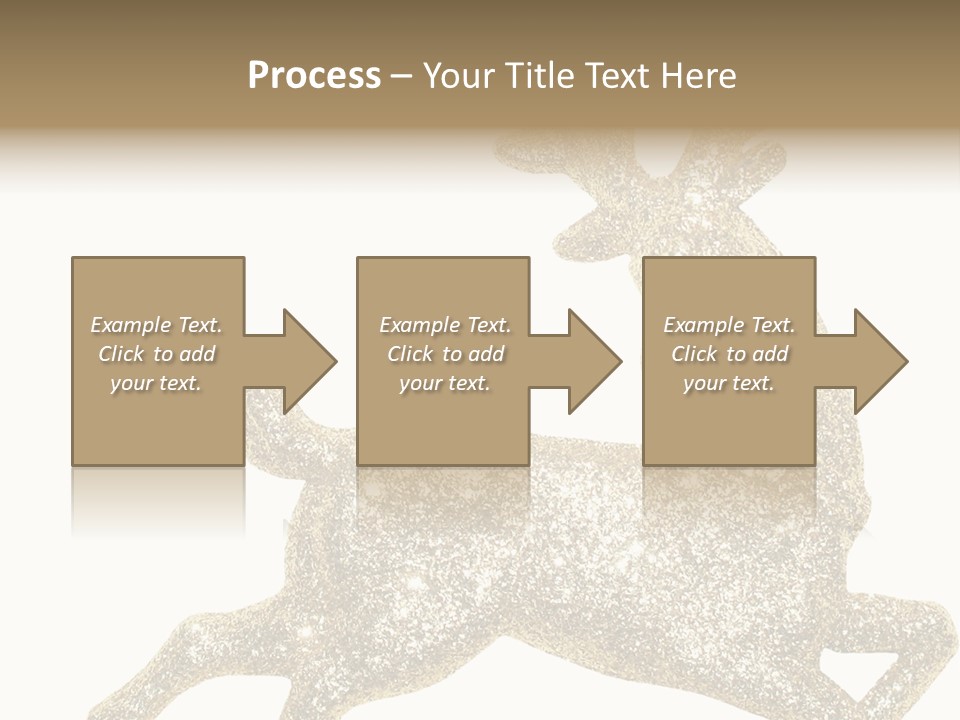 Process – Your Title Text Here

Example Text. Click to add your text.

Example Text. Click to add your text.

Example Text. Click to add your text.